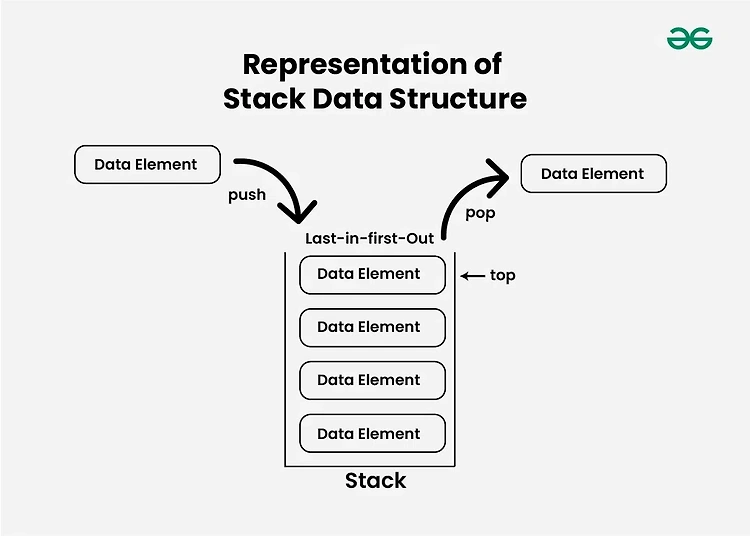 Representation of
Stack Data Structure

Data Element

push

Data Element

pop

Last-in-first-Out

Data Element

top

Data Element

Data Element

Data Element

Stack